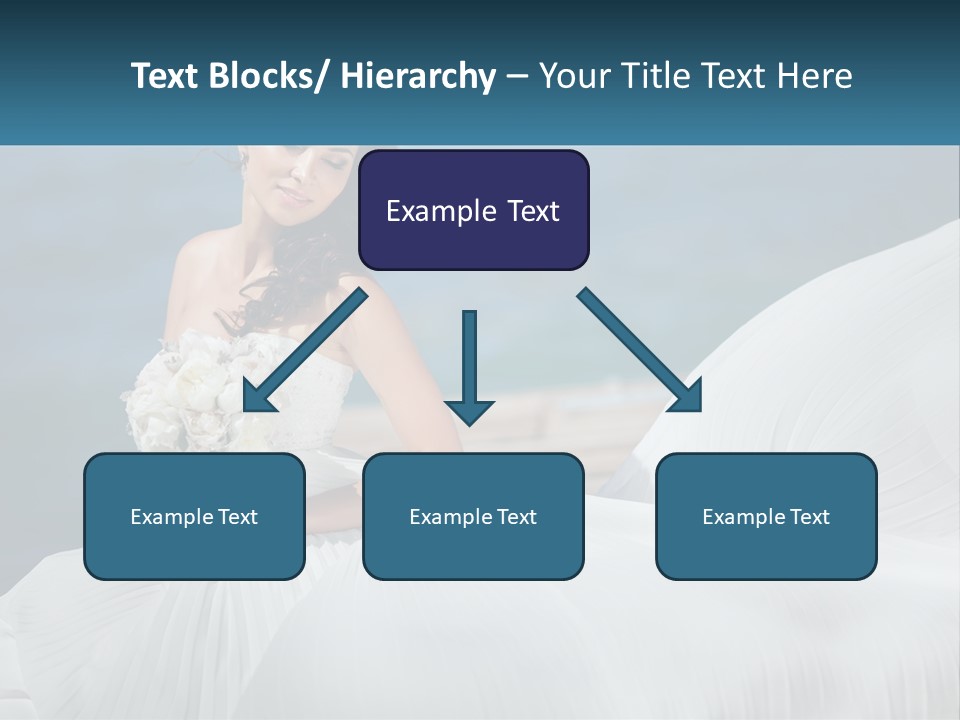 Text Blocks/ Hierarchy – Your Title Text Here

Example Text

Example Text

Example Text

Example Text